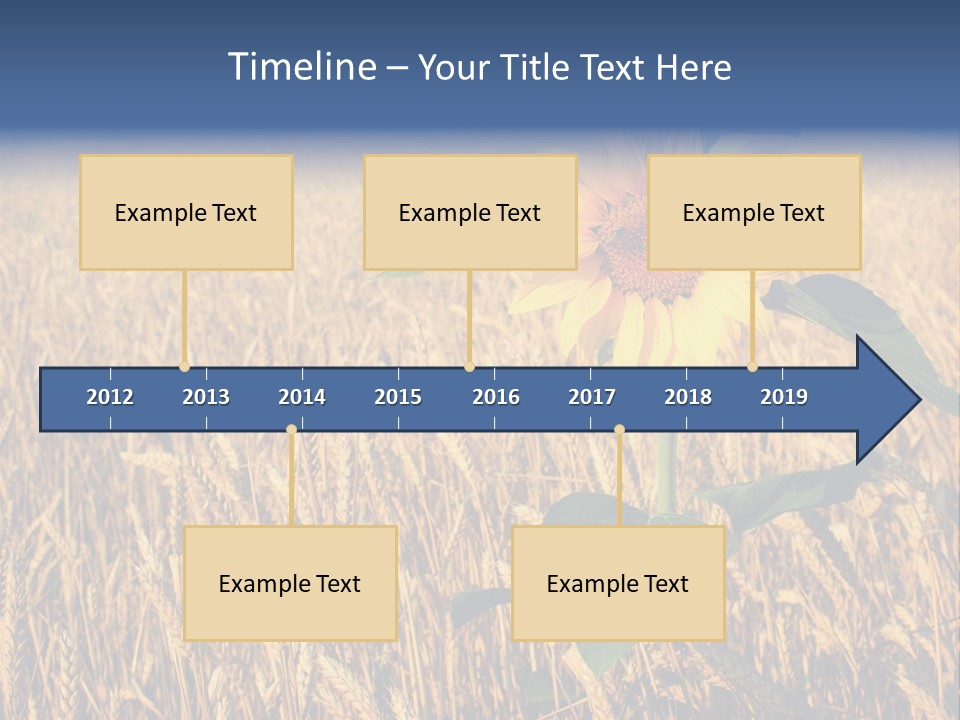 Timeline – Your Title Text Here

Example Text

Example Text

Example Text

2012 2013 2014 2015 2016 2017 2018 2019

Example Text

Example Text